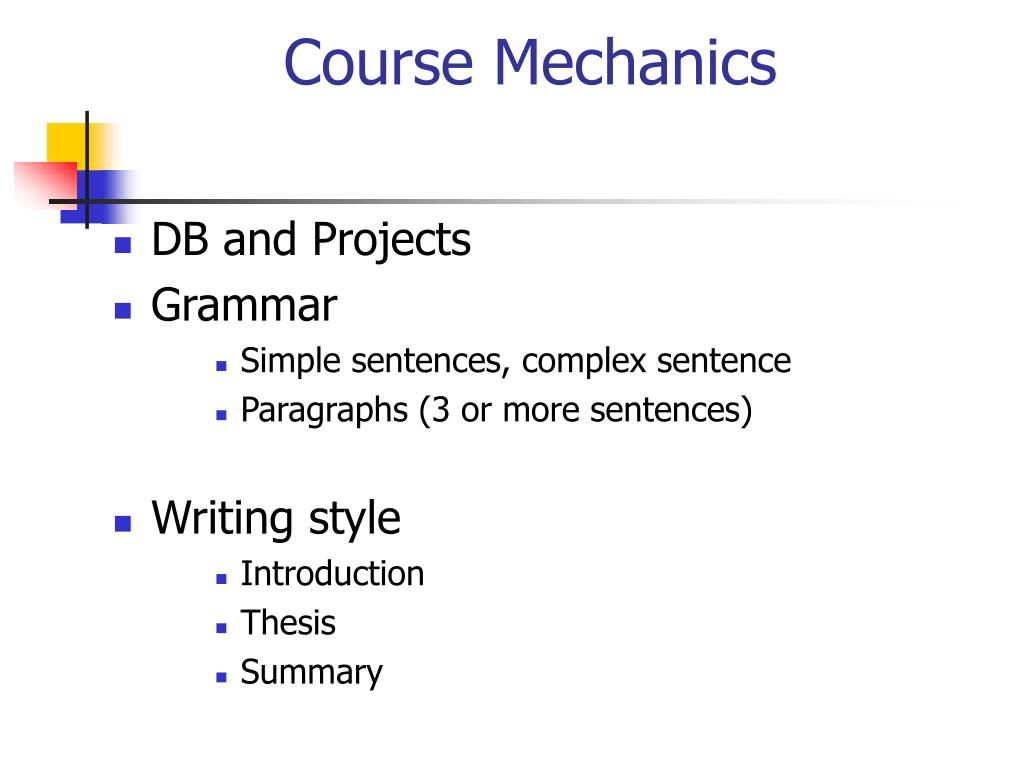 Course Mechanics

- DB and Projects
- Grammar
  - Simple sentences, complex sentence
  - Paragraphs (3 or more sentences)

- Writing style
  - Introduction
  - Thesis
  - Summary